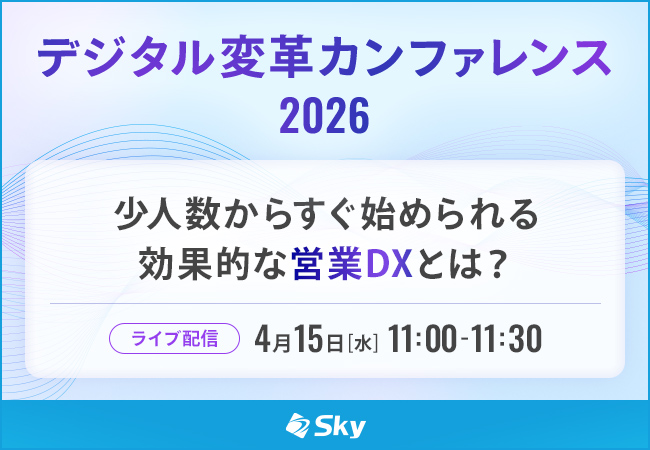 デジタル変革カンファレンス
2026

少人数からすぐ始められる
効果的な営業DXとは？

ライブ配信 4月15日[水] 11:00-11:30

Sky